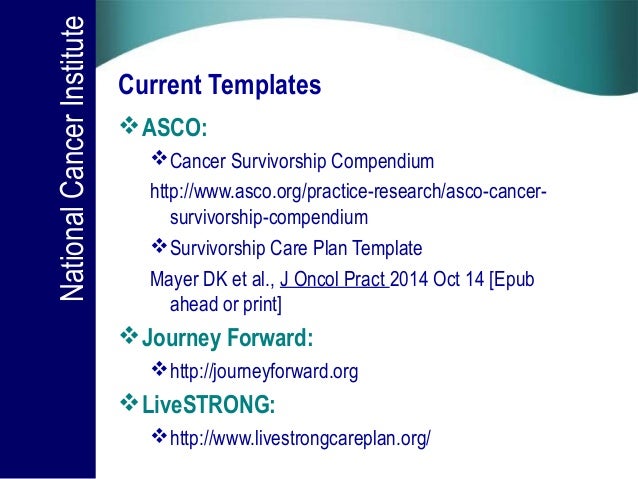 National Cancer Institute

Current Templates

❖ ASCO:

❖ Cancer Survivorship Compendium

http://www.asco.org/practice-research/asco-cancer-survivorship-compendium

❖ Survivorship Care Plan Template

Mayer DK et al., J Oncol Pract 2014 Oct 14 [Epub ahead or print]

❖ Journey Forward:

❖ http://journeyforward.org

❖ LiveSTRONG:

❖ http://www.livestrongcareplan.org/